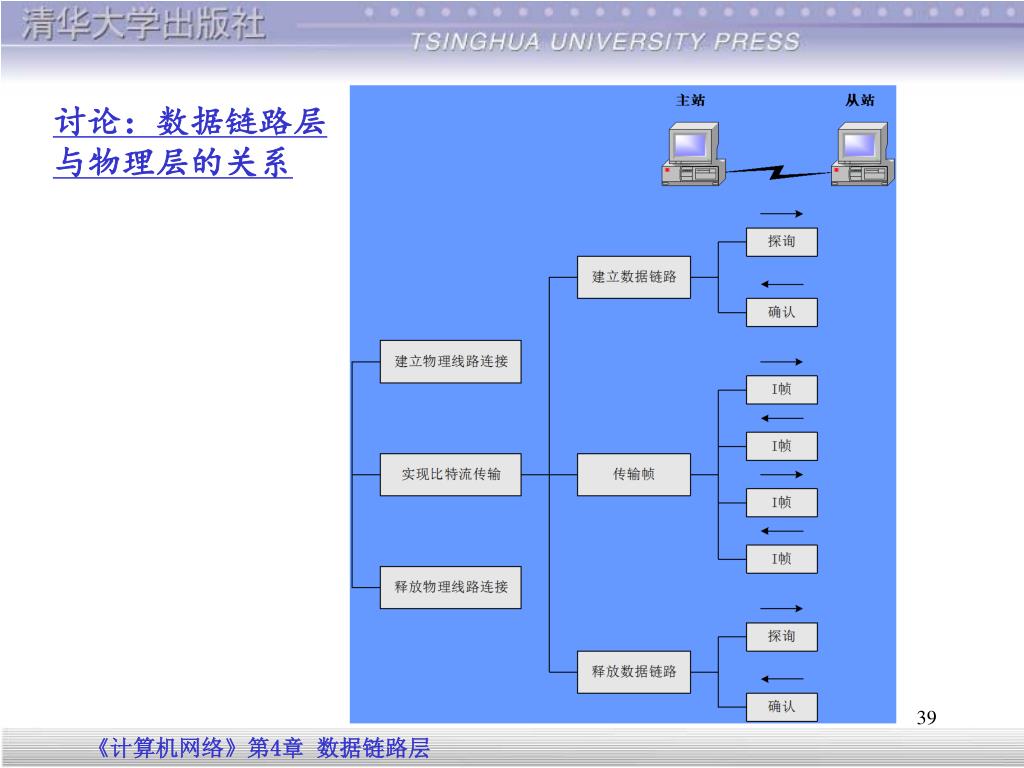 清华大学出版社

TSINGHUA UNIVERSITY PRESS

讨论：数据链路层与物理层的关系

主站

从站

建立物理线路连接

实现比特流传输

释放物理线路连接

建立数据链路

传输帧

释放数据链路

探询

确认

I帧

I帧

I帧

I帧

探询

确认

39

《计算机网络》第4章 数据链路层